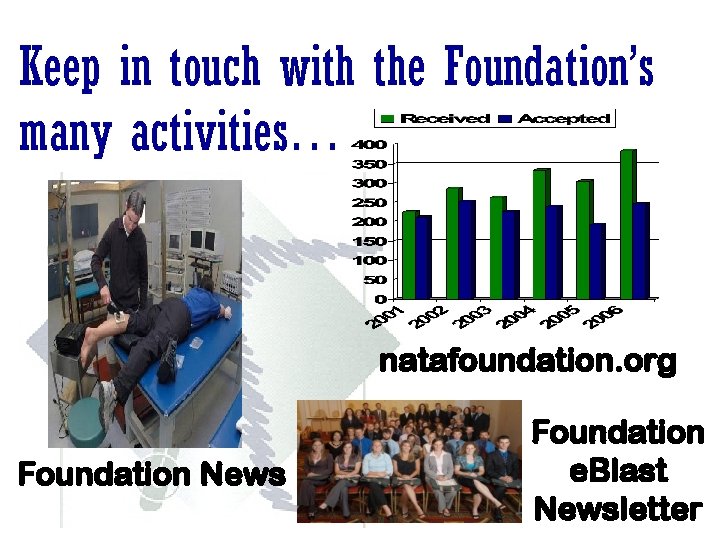 Keep in touch with the Foundation's many activities...

Received Accepted

400
350
300
250
200
150
100
50
0

2001 2002 2003 2004 2005 2006

natafoundation.org

Foundation News

Foundation eBlast Newsletter